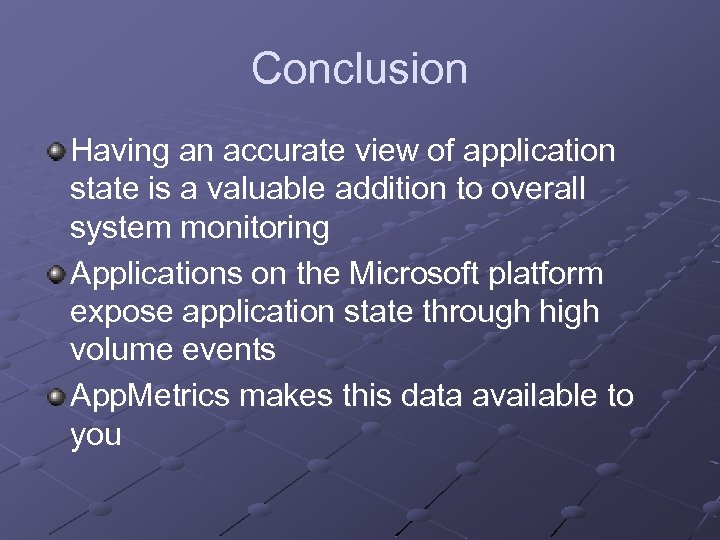 Conclusion

Having an accurate view of application state is a valuable addition to overall system monitoring

Applications on the Microsoft platform expose application state through high volume events

AppMetrics makes this data available to you